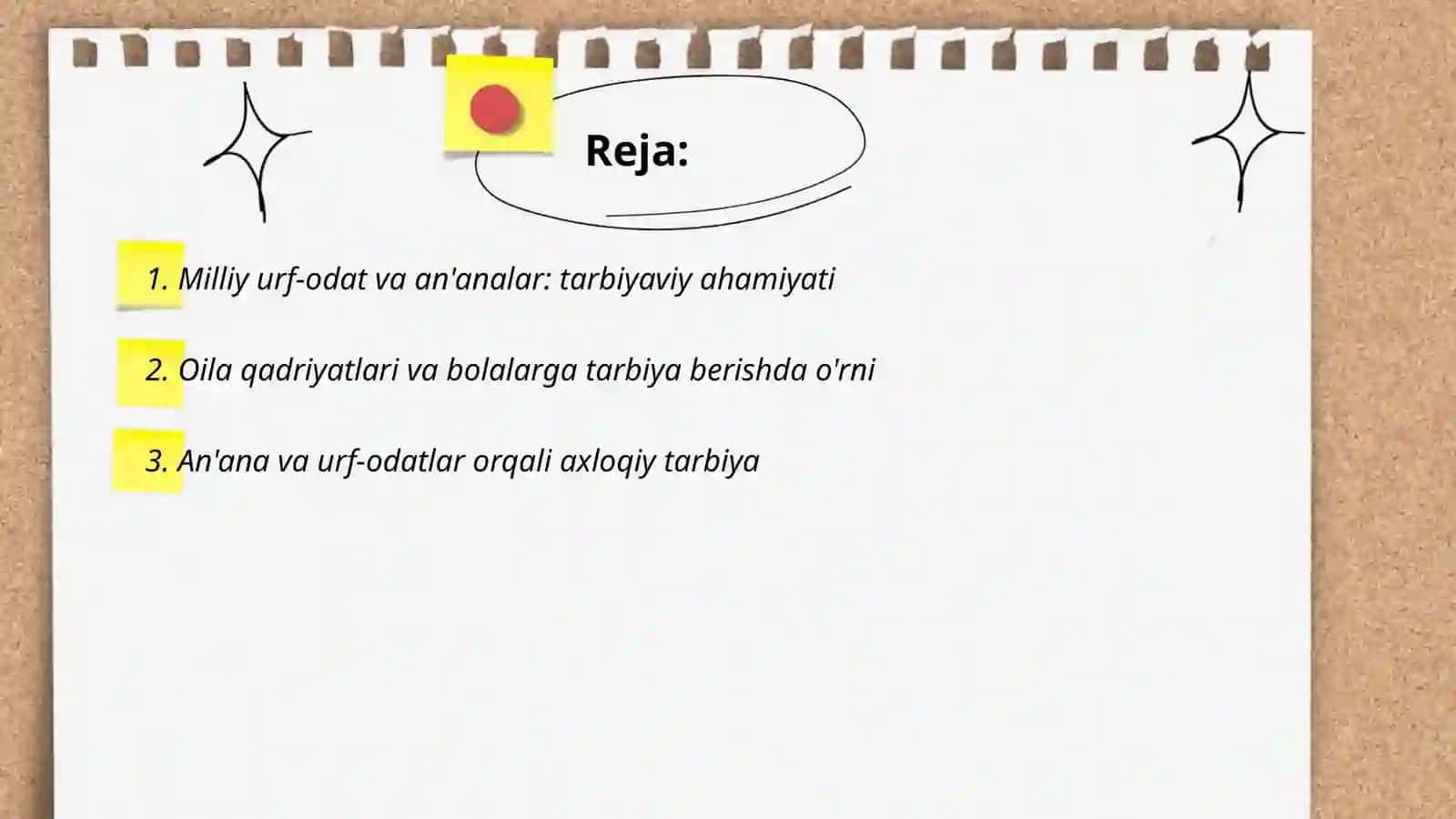 Reja:

1. Milliy urf-odat va an'analar: tarbiyaviy ahamiyati

2. Oila qadriyatlari va bolalarga tarbiya berishda o'rni

3. An'ana va urf-odatlar orqali axloqiy tarbiya